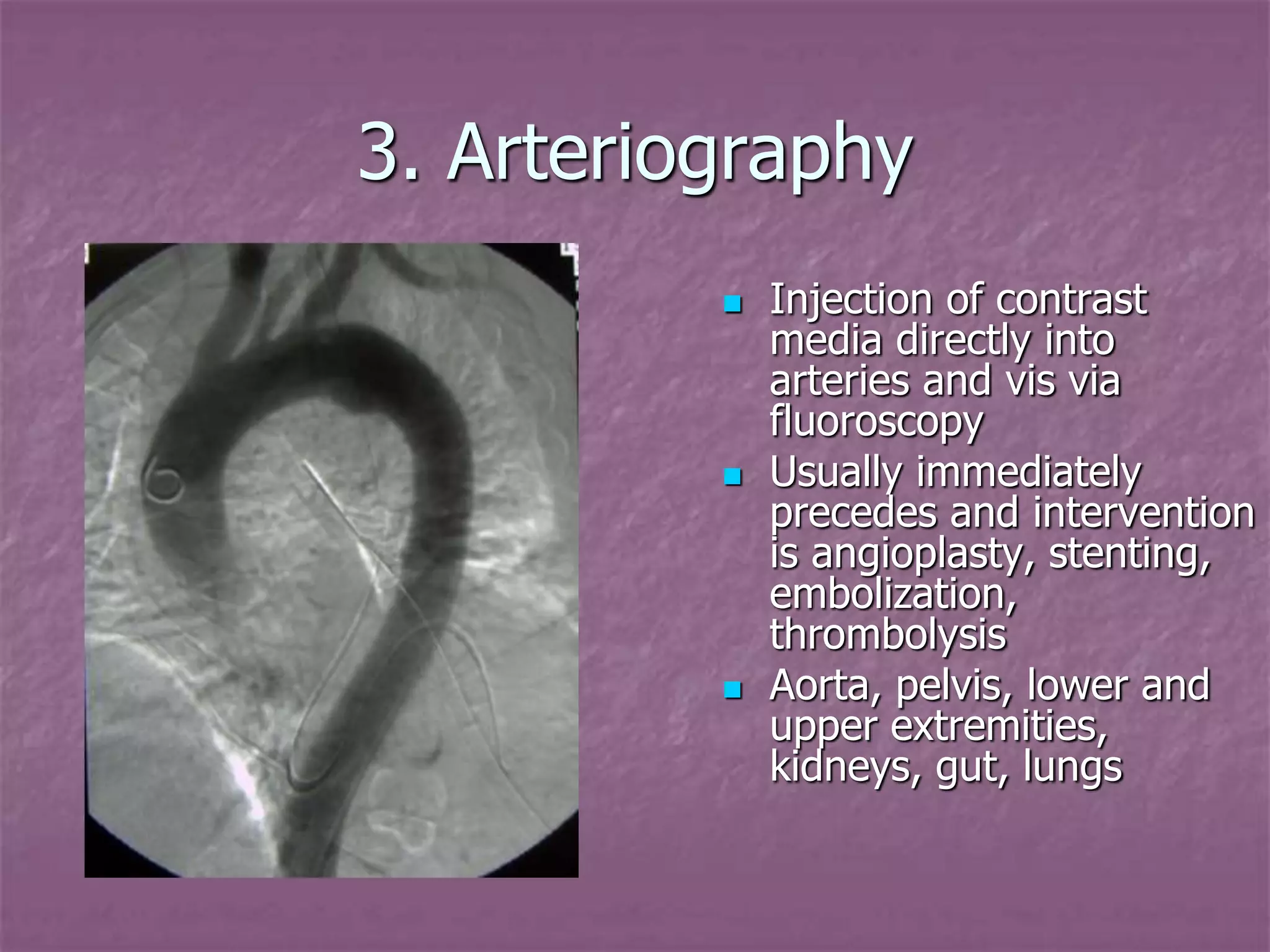 3. Arteriography

- Injection of contrast media directly into arteries and vis via fluoroscopy
- Usually immediately precedes and intervention is angioplasty, stenting, embolization, thrombolysis
- Aorta, pelvis, lower and upper extremities, kidneys, gut, lungs